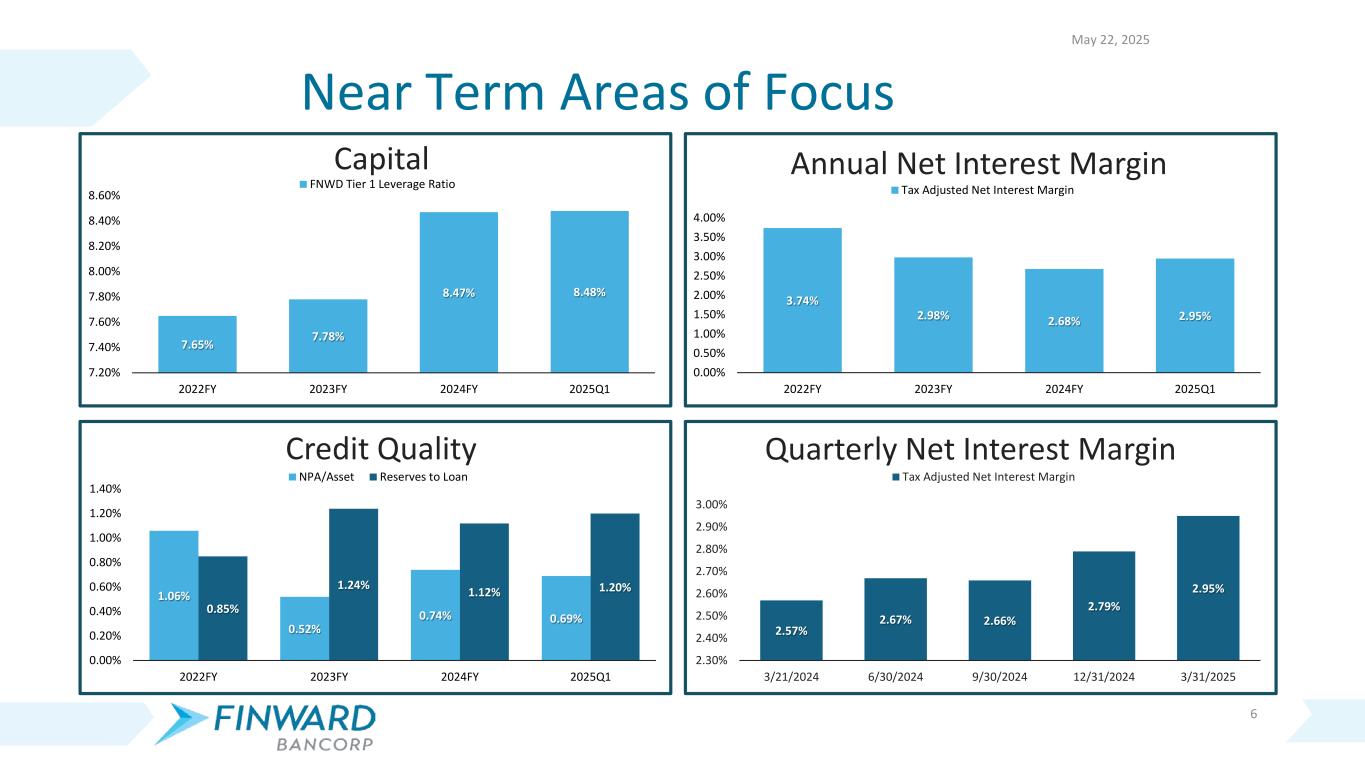 May 22, 2025

Near Term Areas of Focus

Capital

FNWD Tier 1 Leverage Ratio

8.60%
8.40%
8.20%
8.00%
7.80%
7.60%
7.40%
7.20%

7.65%
7.78%
8.47%
8.48%

2022FY
2023FY
2024FY
2025Q1

Annual Net Interest Margin

Tax Adjusted Net Interest Margin

4.00%
3.50%
3.00%
2.50%
2.00%
1.50%
1.00%
0.50%
0.00%

3.74%
2.98%
2.68%
2.95%

2022FY
2023FY
2024FY
2025Q1

Credit Quality

NPA/Asset
Reserves to Loan

1.40%
1.20%
1.00%
0.80%
0.60%
0.40%
0.20%
0.00%

1.06%
0.85%
0.52%
1.24%
0.74%
1.12%
0.69%
1.20%

2022FY
2023FY
2024FY
2025Q1

Quarterly Net Interest Margin

Tax Adjusted Net Interest Margin

3.00%
2.90%
2.80%
2.70%
2.60%
2.50%
2.40%
2.30%

2.57%
2.67%
2.66%
2.79%
2.95%

3/21/2024
6/30/2024
9/30/2024
12/31/2024
3/31/2025

FINWARD
BANCORP

6